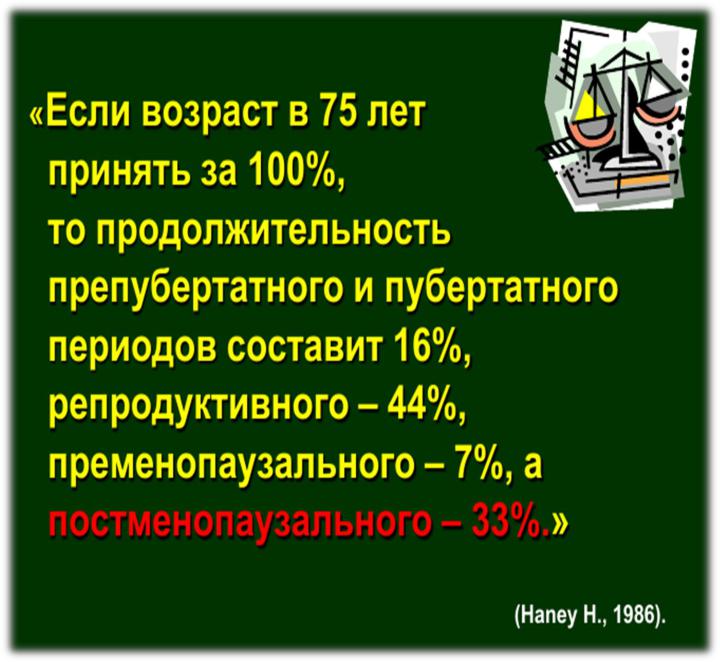 «Если возраст в 75 лет принять за 100%, то продолжительность препубертатного и пубертатного периодов составит 16%, репродуктивного – 44%, пременопаузального – 7%, а постменопаузального – 33%.»

(Haney H., 1986).